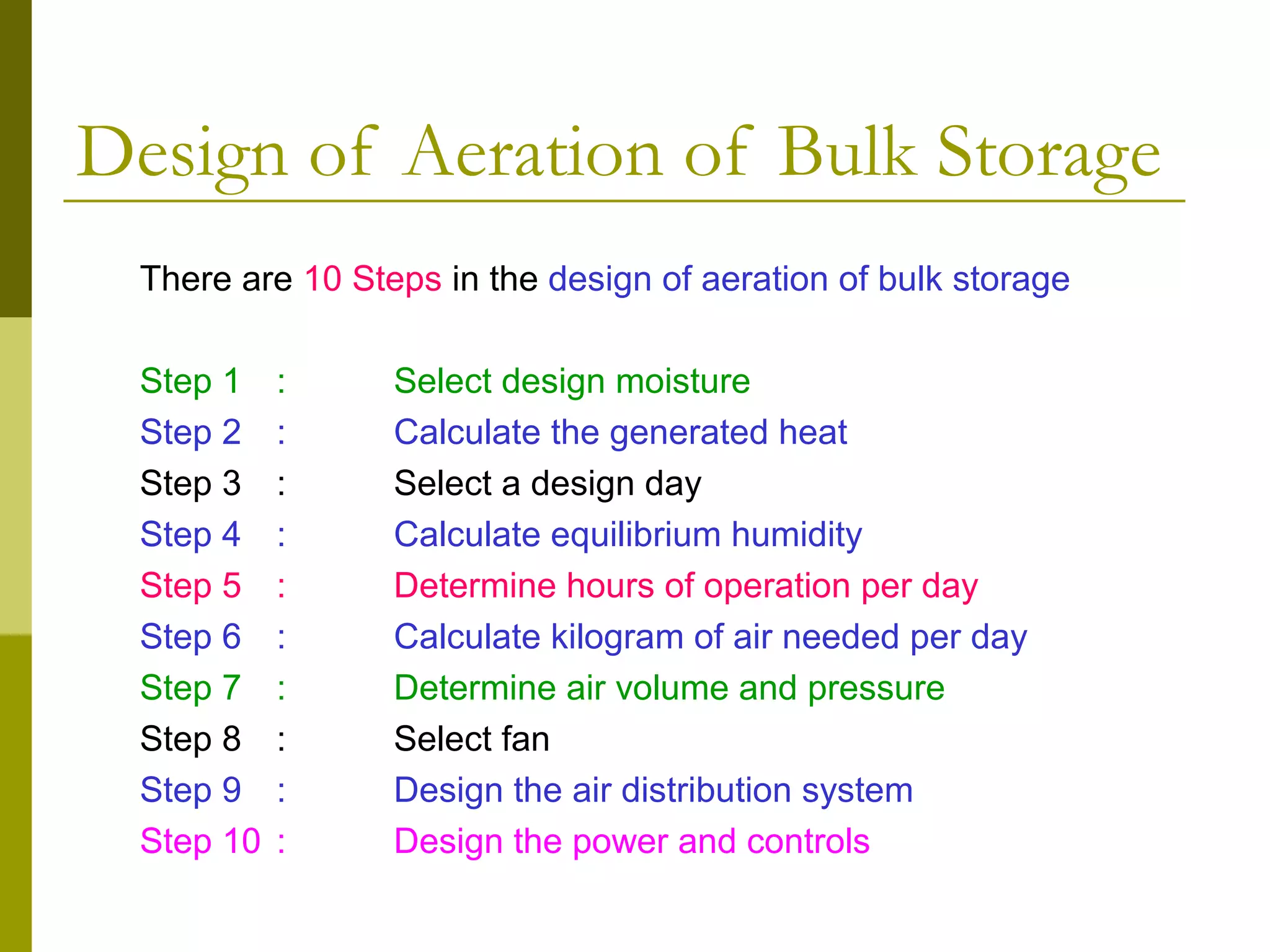 Design of Aeration of Bulk Storage

There are 10 Steps in the design of aeration of bulk storage

Step 1 : Select design moisture
Step 2 : Calculate the generated heat
Step 3 : Select a design day
Step 4 : Calculate equilibrium humidity
Step 5 : Determine hours of operation per day
Step 6 : Calculate kilogram of air needed per day
Step 7 : Determine air volume and pressure
Step 8 : Select fan
Step 9 : Design the air distribution system
Step 10 : Design the power and controls